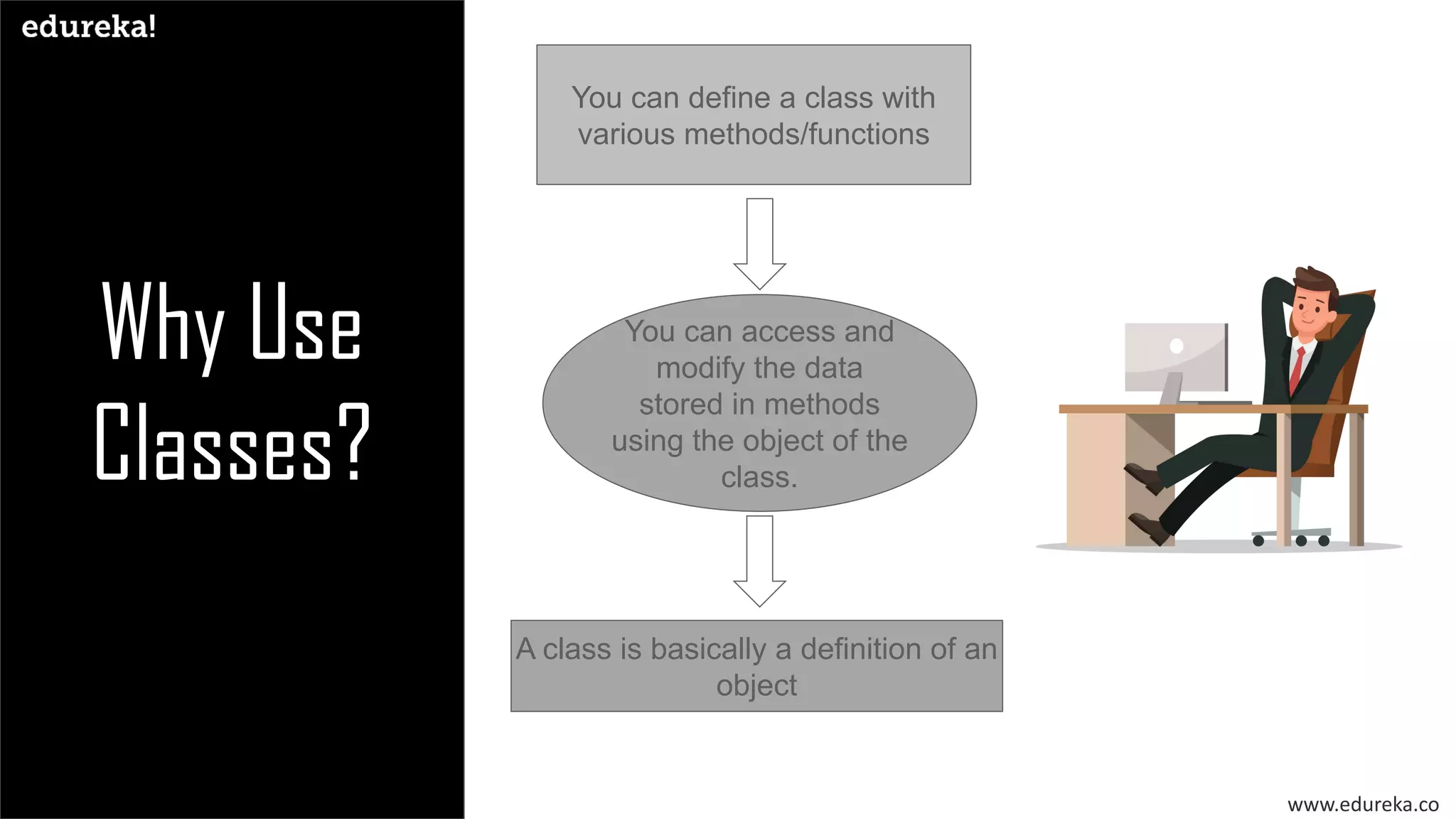 edureka!

Why Use Classes?

You can define a class with various methods/functions

You can access and modify the data stored in methods using the object of the class.

A class is basically a definition of an object

www.edureka.co